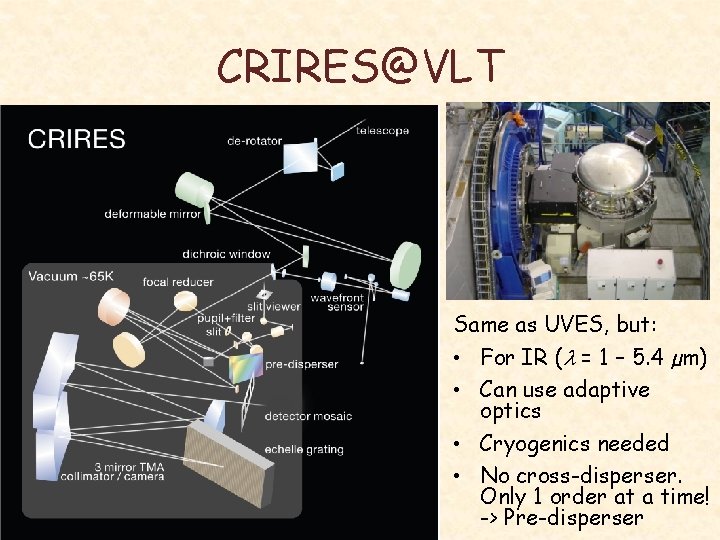 CRIRES@VLT

CRIRES

de-rotator

telescope

deformable mirror

dichroic window

Vacuum ~65K

focal reducer

slit viewer

wavefront sensor

pupil+filter

slit

pre-disperser

detector mosaic

echelle grating

3 mirror TMA collimator / camera

Same as UVES, but:

• For IR ($\lambda$ = 1 – 5.4 $\mu$m)

• Can use adaptive optics

• Cryogenics needed

• No cross-disperser. Only 1 order at a time! -> Pre-disperser